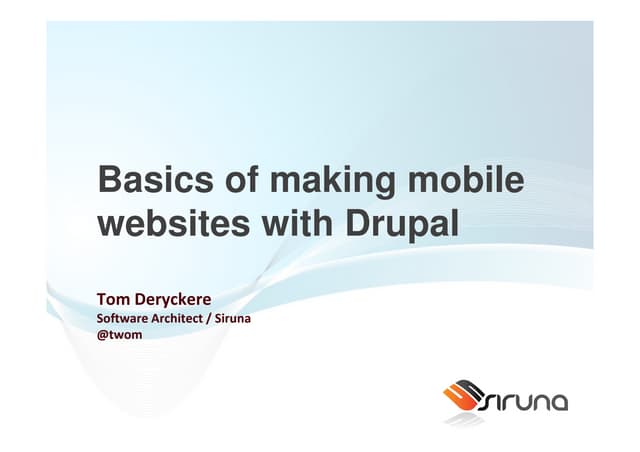 Basics of making mobile websites with Drupal

Tom Deryckere
Software Architect / Siruna
@twom

siruna